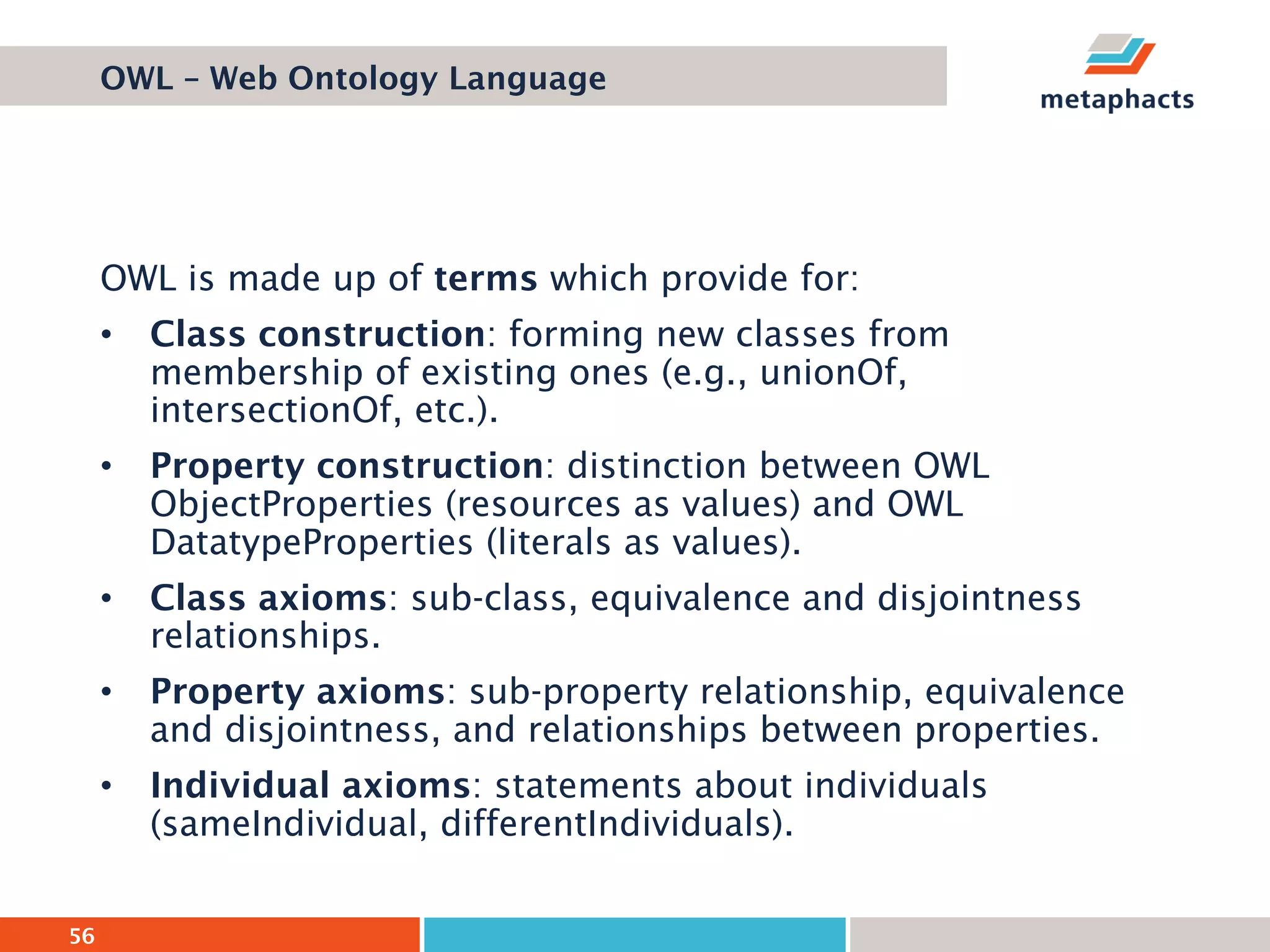 OWL – Web Ontology Language

metaphacts

OWL is made up of terms which provide for:

• Class construction: forming new classes from membership of existing ones (e.g., unionOf, intersectionOf, etc.).

• Property construction: distinction between OWL ObjectProperties (resources as values) and OWL DatatypeProperties (literals as values).

• Class axioms: sub-class, equivalence and disjointness relationships.

• Property axioms: sub-property relationship, equivalence and disjointness, and relationships between properties.

• Individual axioms: statements about individuals (sameIndividual, differentIndividuals).

56